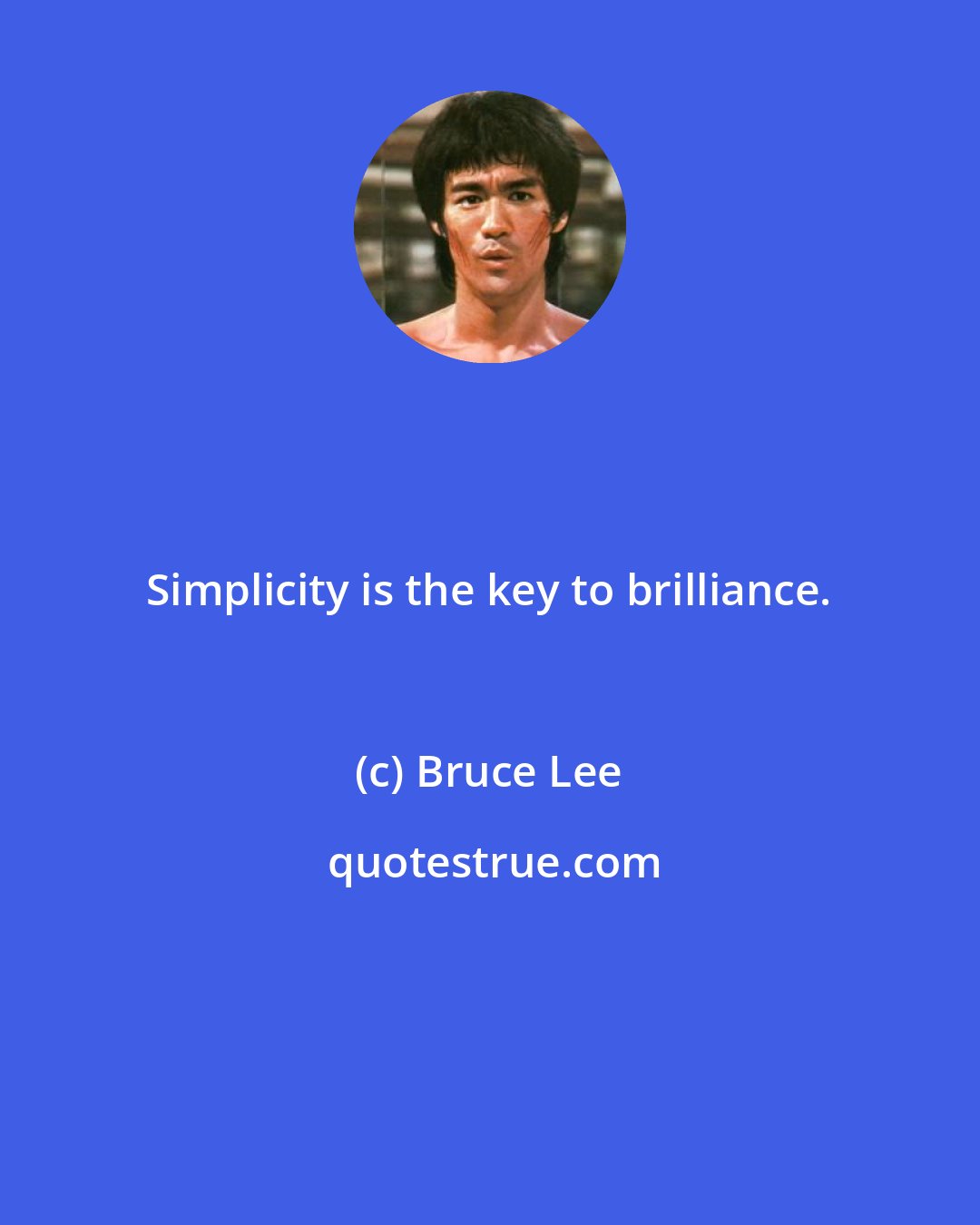 Simplicity is the key to brilliance.

(c) Bruce Lee

quotestrue.com